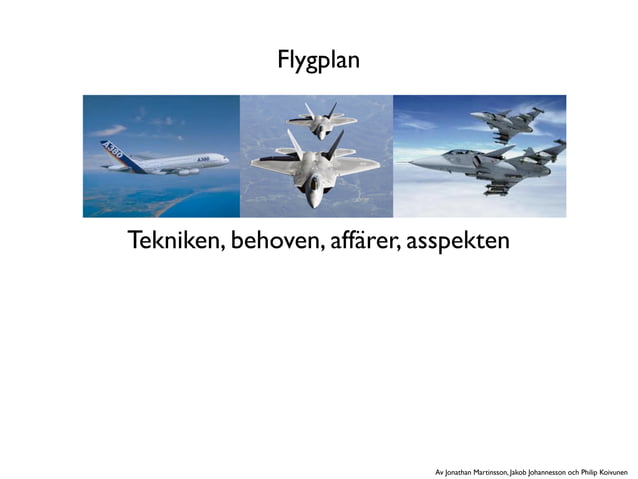 Flygplan

A380

A380

Tekniken, behoven, affärer, asspekten

Av Jonathan Martinsson, Jakob Johannesson och Philip Koivunen